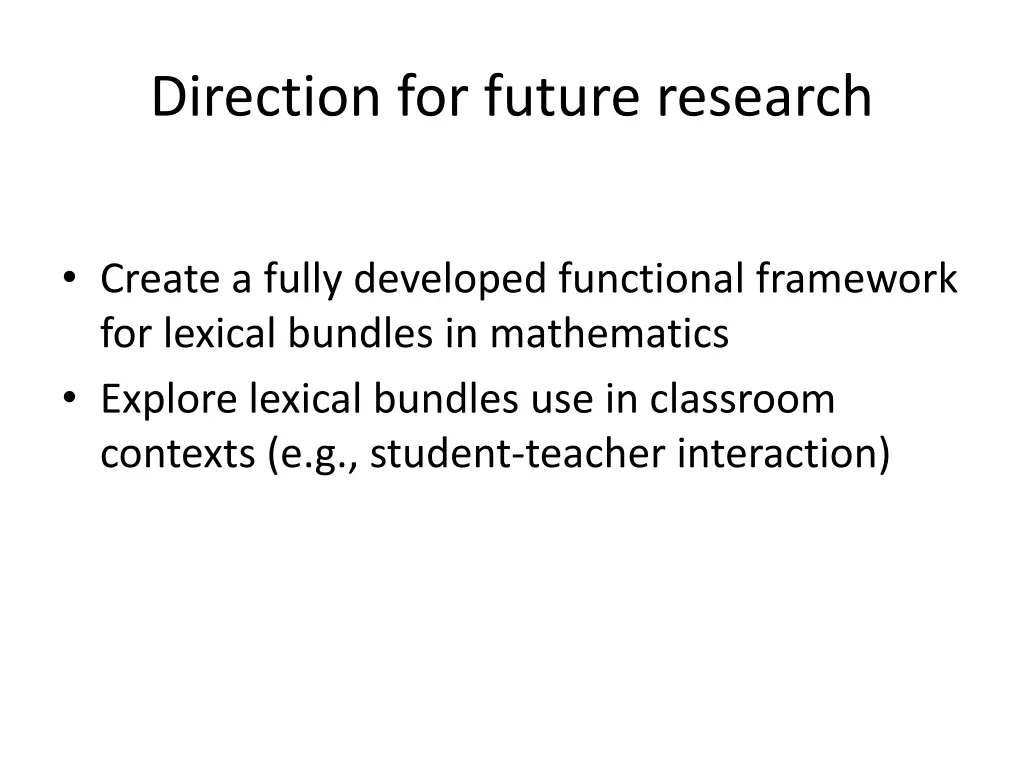 Direction for future research

• Create a fully developed functional framework for lexical bundles in mathematics
• Explore lexical bundles use in classroom contexts (e.g., student-teacher interaction)